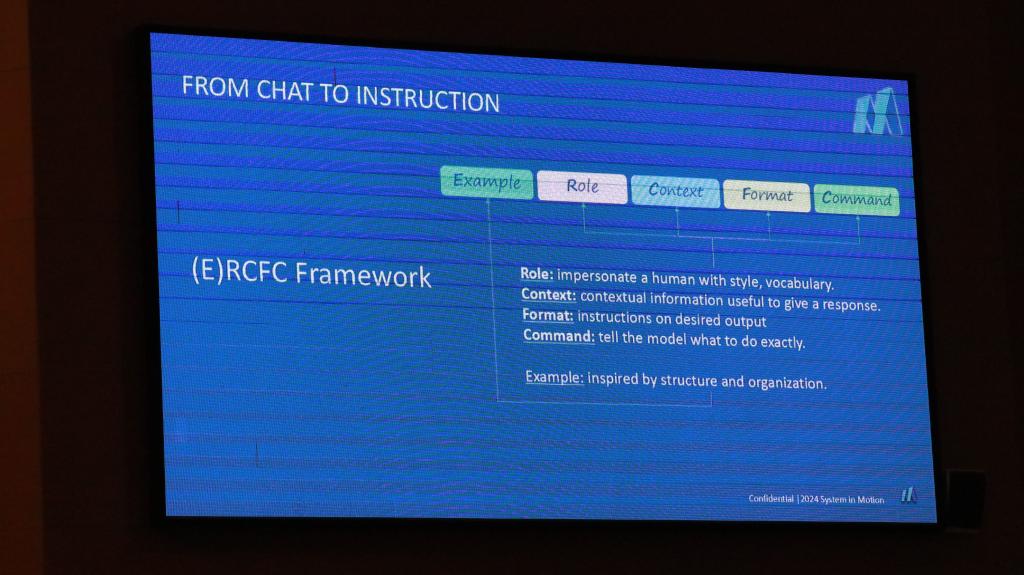 FROM CHAT TO INSTRUCTION

Example Role Context Format Command

(E)RCFC Framework

Role: impersonate a human with style, vocabulary.
Context: contextual information useful to give a response.
Format: instructions on desired output
Command: tell the model what to do exactly.

Example: inspired by structure and organization.

Confidential | 2024 System in Motion